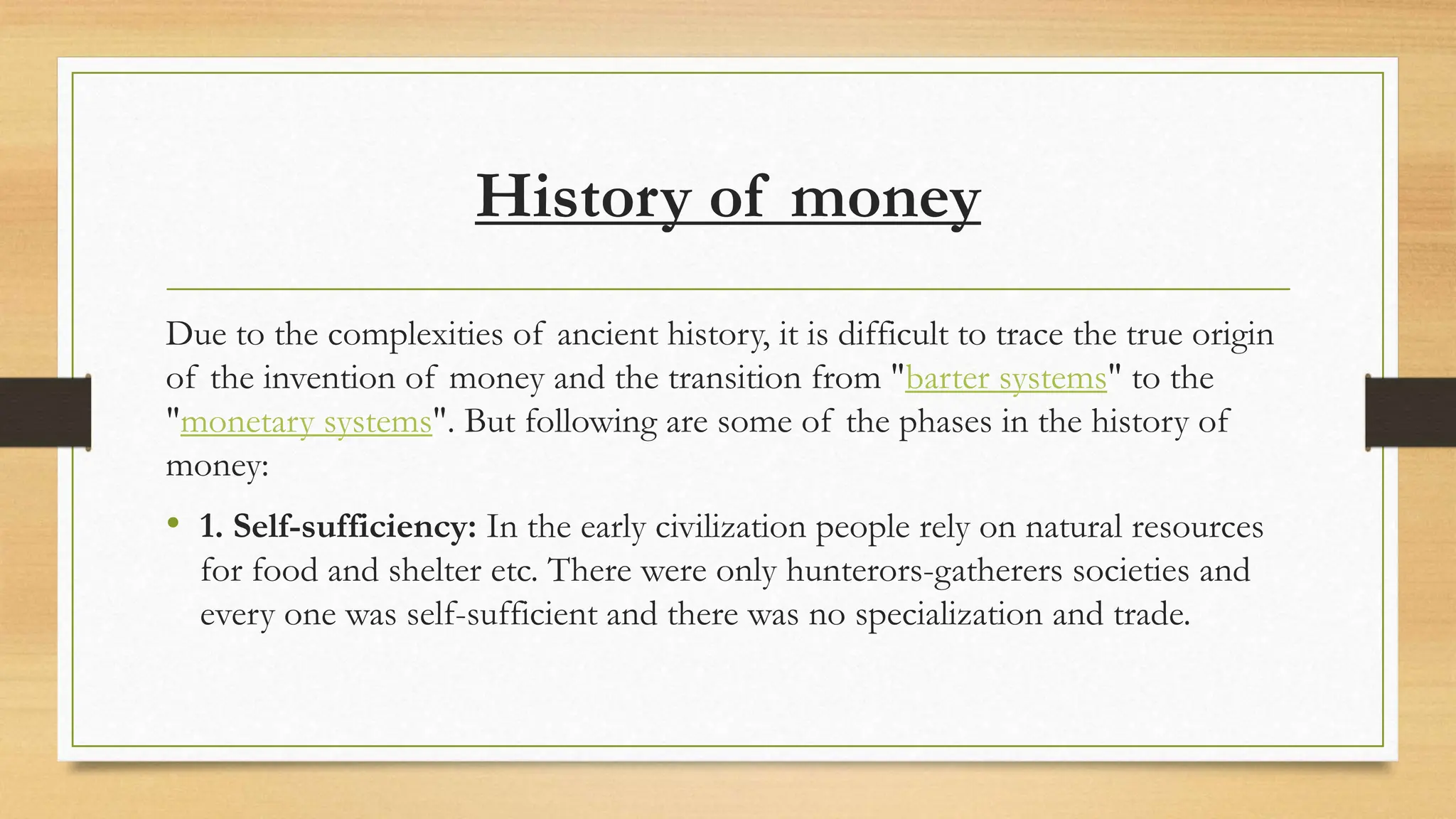 History of money

Due to the complexities of ancient history, it is difficult to trace the true origin of the invention of money and the transition from "barter systems" to the "monetary systems". But following are some of the phases in the history of money:

• 1. Self-sufficiency: In the early civilization people rely on natural resources for food and shelter etc. There were only hunterors-gatherers societies and every one was self-sufficient and there was no specialization and trade.